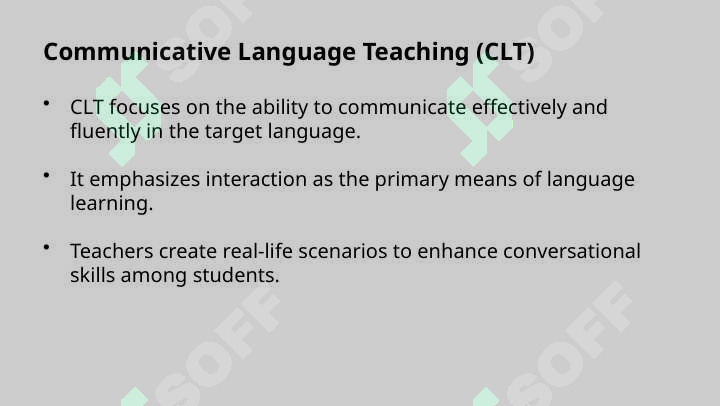 Communicative Language Teaching (CLT)

• CLT focuses on the ability to communicate effectively and fluently in the target language.

• It emphasizes interaction as the primary means of language learning.

• Teachers create real-life scenarios to enhance conversational skills among students.

SOFF SOFF SOFF SOFF